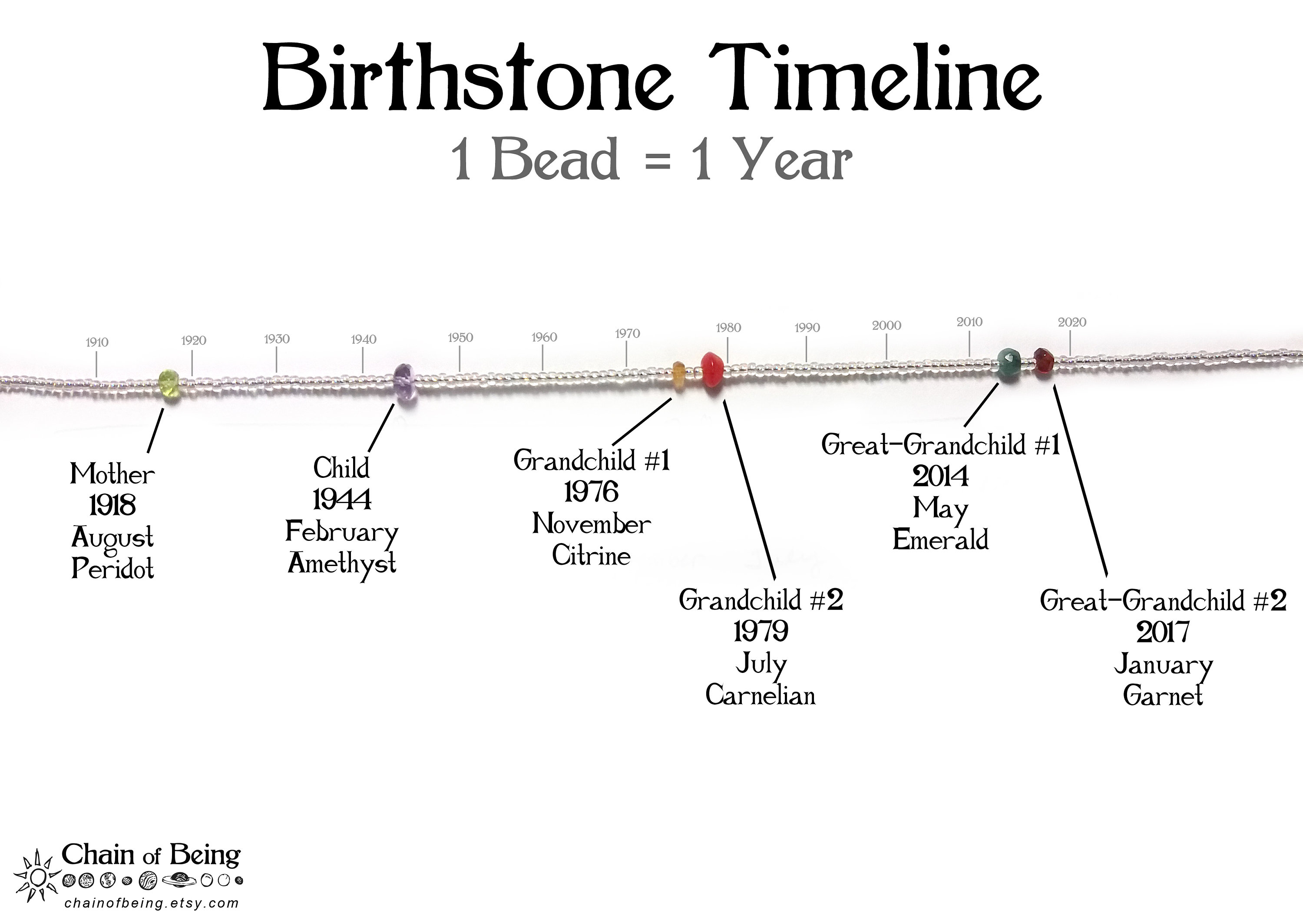 Birthstone Timeline

1 Bead = 1 Year

1910 1920 1930 1940 1950 1960 1970 1980 1990 2000 2010 2020

Mother
1918
August
Peridot

Child
1944
February
Amethyst

Grandchild #1
1976
November
Citrine

Grandchild #2
1979
July
Carnelian

Great-Grandchild #1
2014
May
Emerald

Great-Grandchild #2
2017
January
Garnet

Chain of Being
chainofbeing.etsy.com